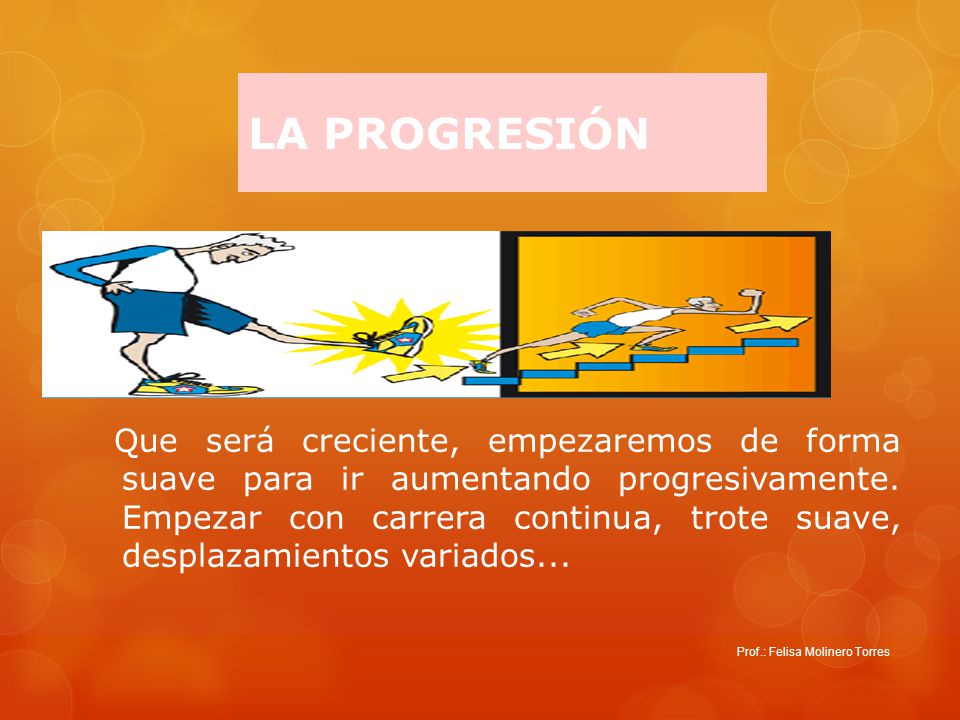 LA PROGRESIÓN

Que será creciente, empezaremos de forma suave para ir aumentando progresivamente. Empezar con carrera continua, trote suave, desplazamientos variados...

Prof.: Felisa Molinero Torres